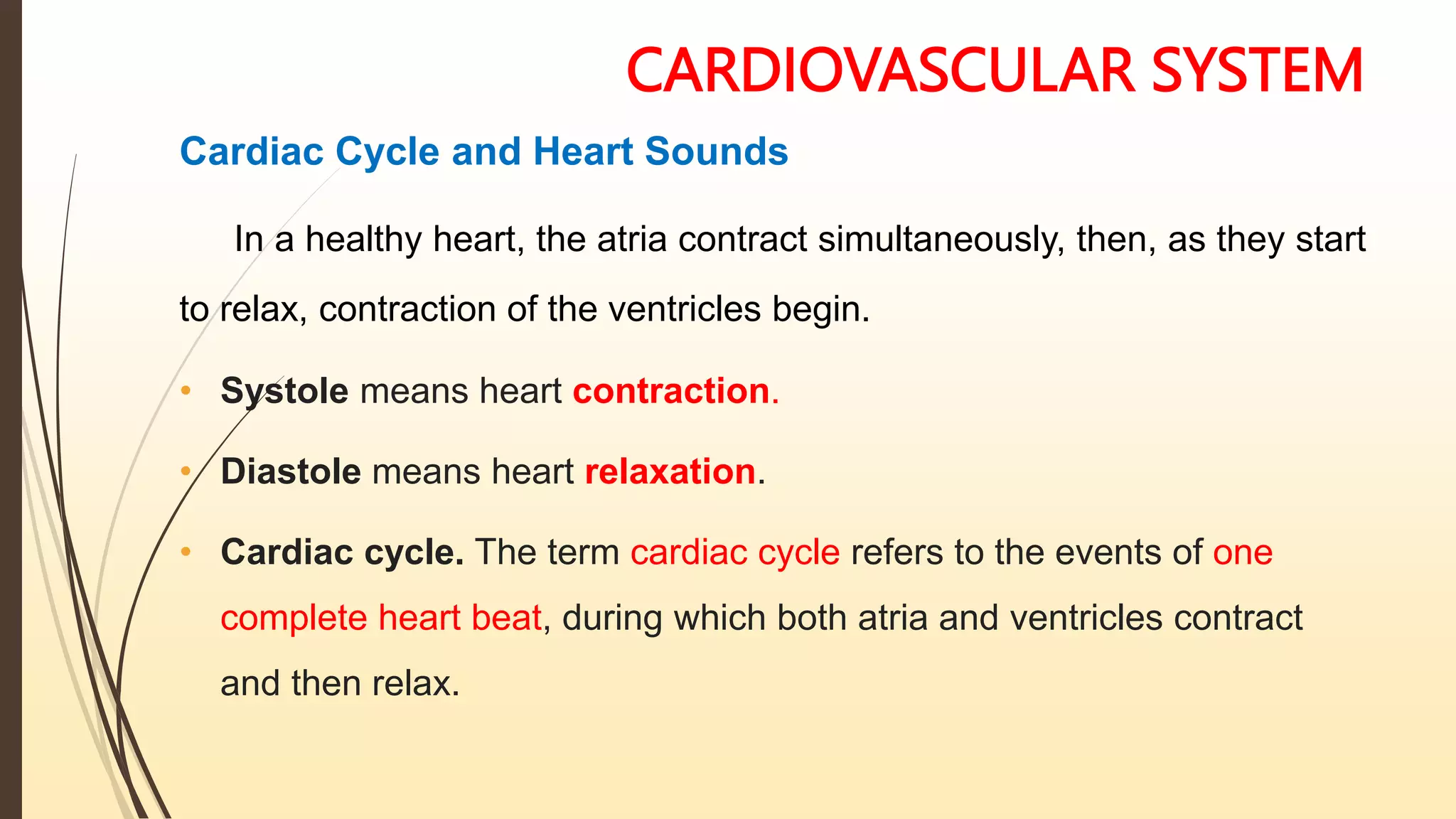 CARDIOVASCULAR SYSTEM

Cardiac Cycle and Heart Sounds

In a healthy heart, the atria contract simultaneously, then, as they start to relax, contraction of the ventricles begin.

• Systole means heart contraction.

• Diastole means heart relaxation.

• Cardiac cycle. The term cardiac cycle refers to the events of one complete heart beat, during which both atria and ventricles contract and then relax.